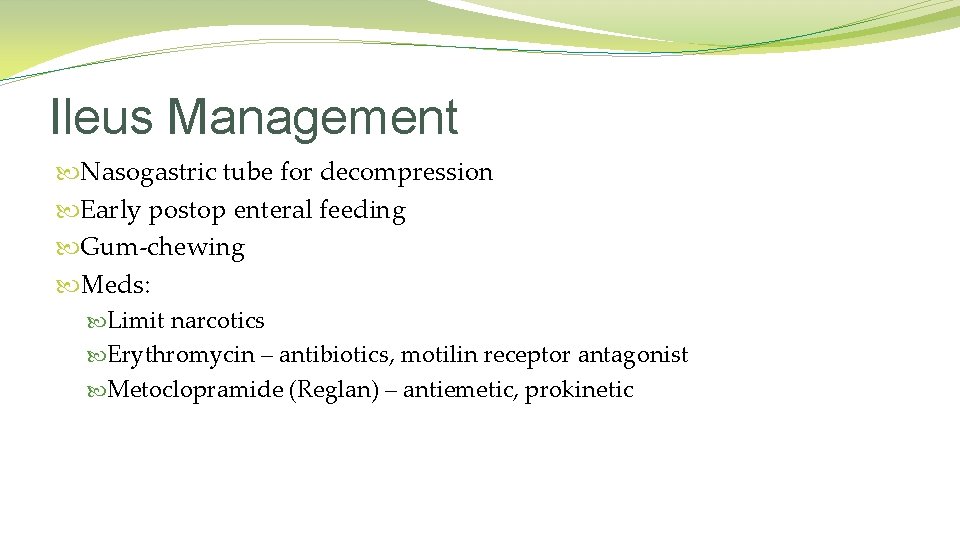 Ileus Management

Nasogastric tube for decompression

Early postop enteral feeding

Gum-chewing

Meds:

Limit narcotics

Erythromycin – antibiotics, motilin receptor antagonist

Metoclopramide (Reglan) – antiemetic, prokinetic